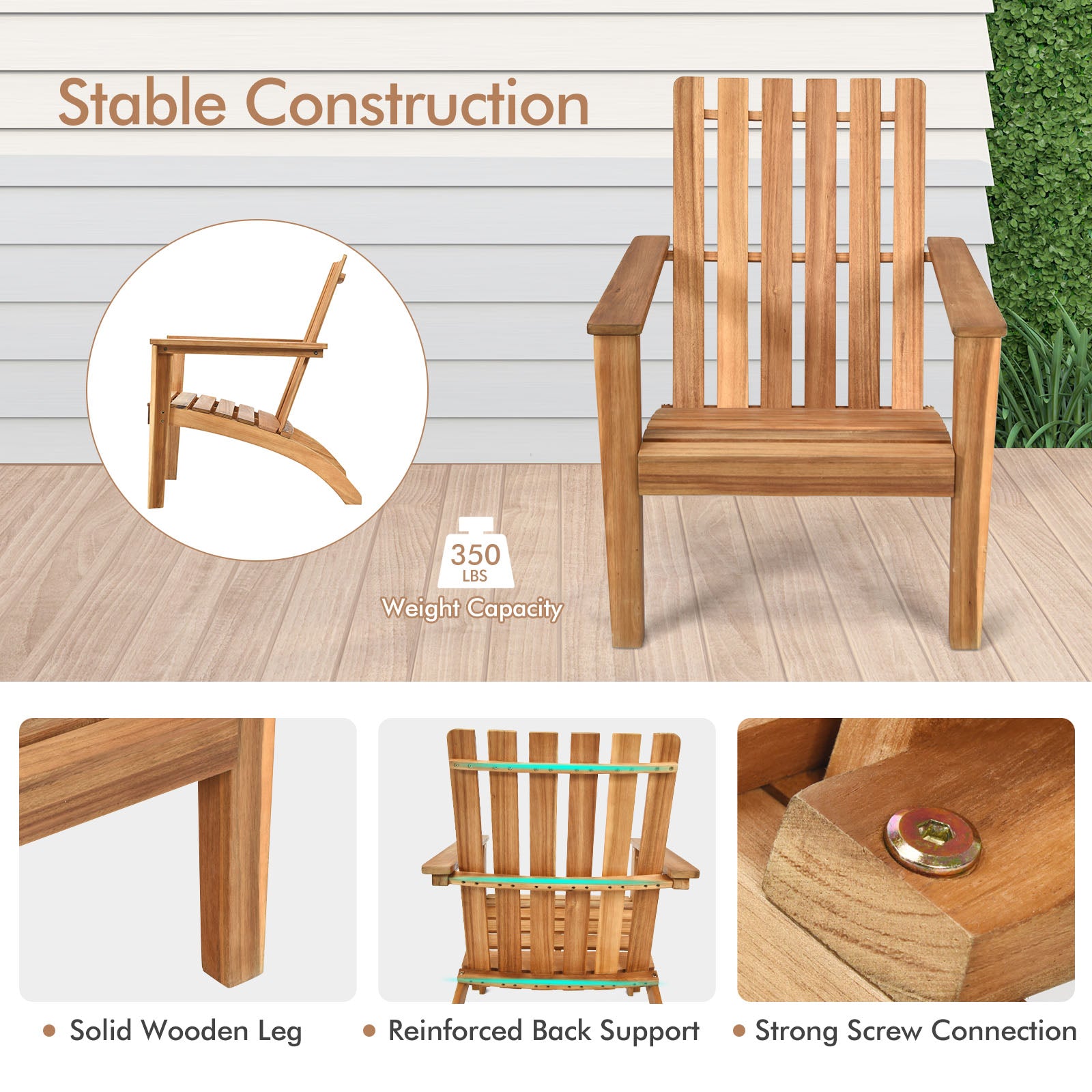 Stable Construction

350
LBS
Weight Capacity

• Solid Wooden Leg
• Reinforced Back Support
• Strong Screw Connection